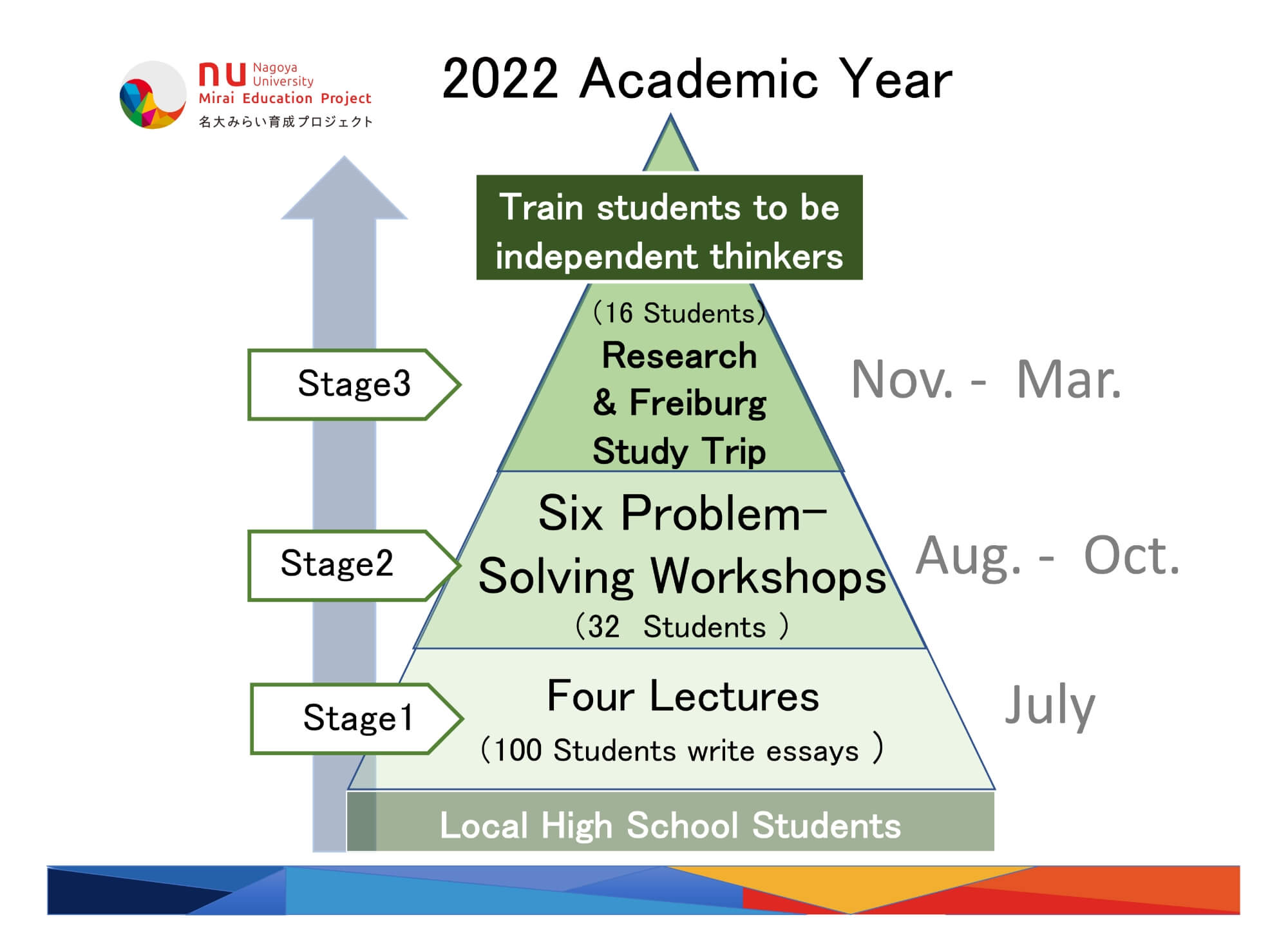 nu Nagoya University
Mirai Education Project
名大みらい育成プロジェクト

2022 Academic Year

Train students to be independent thinkers

Stage3

（16 Students）
Research & Freiburg Study Trip

Nov. - Mar.

Stage2

Six Problem-Solving Workshops
（32 Students ）

Aug. - Oct.

Stage1

Four Lectures
（100 Students write essays ）

July

Local High School Students